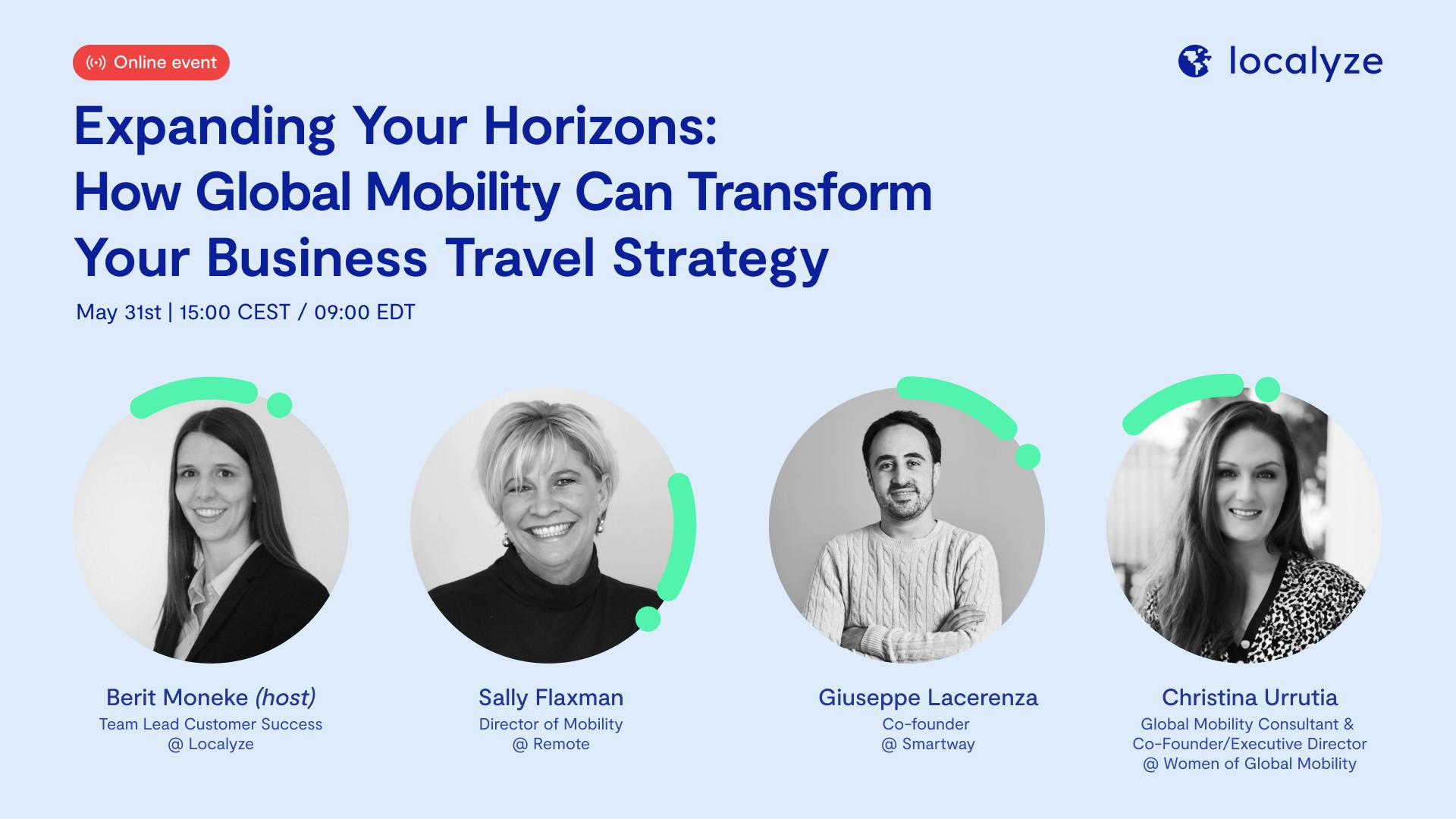 Online event

localyze

Expanding Your Horizons:
How Global Mobility Can Transform Your Business Travel Strategy

May 31st | 15:00 CEST / 09:00 EDT

Berit Moneke (host)
Team Lead Customer Success
@ Localyze

Sally Flaxman
Director of Mobility
@ Remote

Giuseppe Lacerenza
Co-founder
@ Smartway

Christina Urrutia
Global Mobility Consultant & Co-Founder/Executive Director
@ Women of Global Mobility